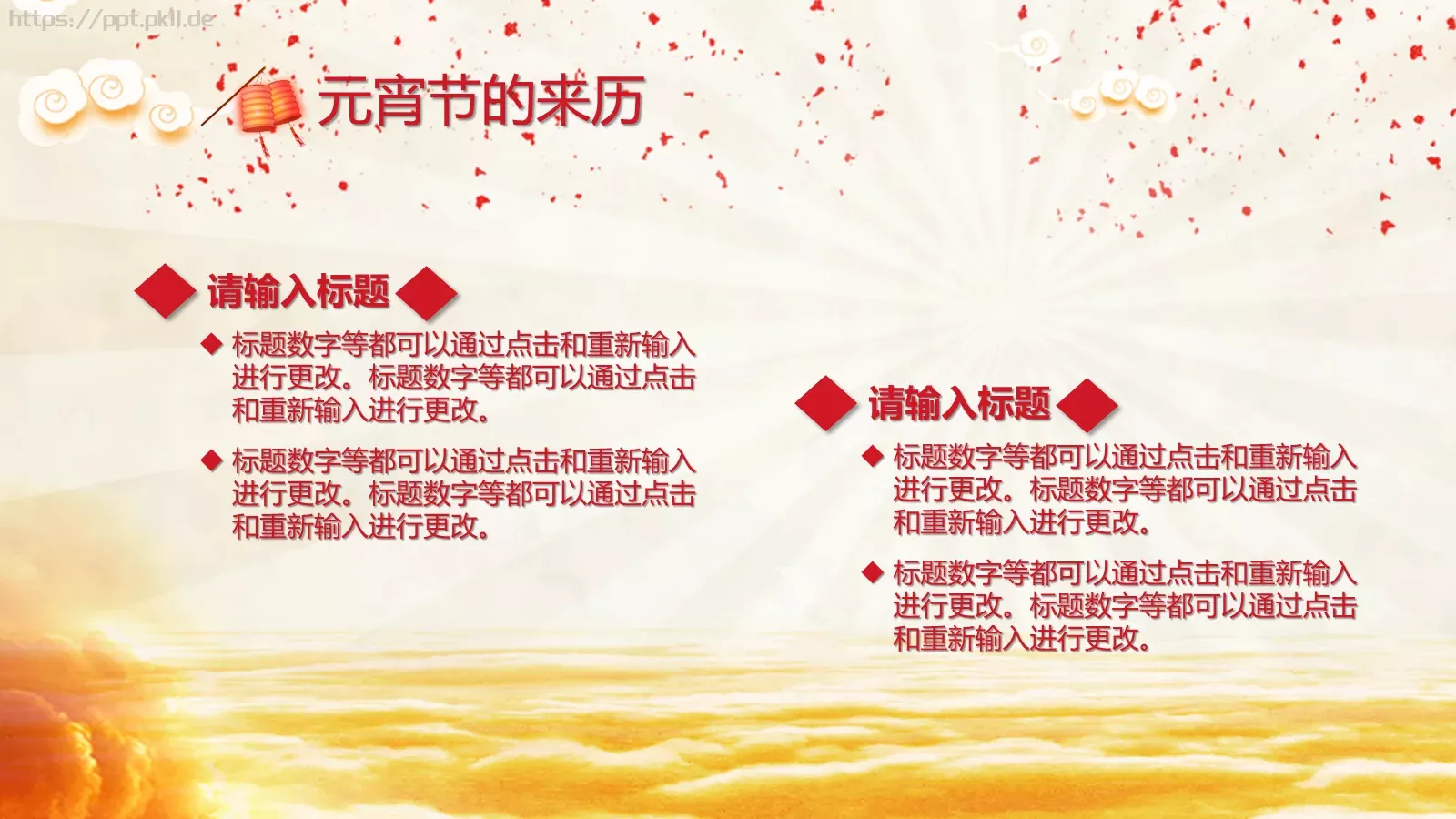 https://ppt.pkll.de

元宵节的来历

请输入标题

◆ 标题数字等都可以通过点击和重新输入进行更改。标题数字等都可以通过点击和重新输入进行更改。

◆ 标题数字等都可以通过点击和重新输入进行更改。标题数字等都可以通过点击和重新输入进行更改。

请输入标题

◆ 标题数字等都可以通过点击和重新输入进行更改。标题数字等都可以通过点击和重新输入进行更改。

◆ 标题数字等都可以通过点击和重新输入进行更改。标题数字等都可以通过点击和重新输入进行更改。